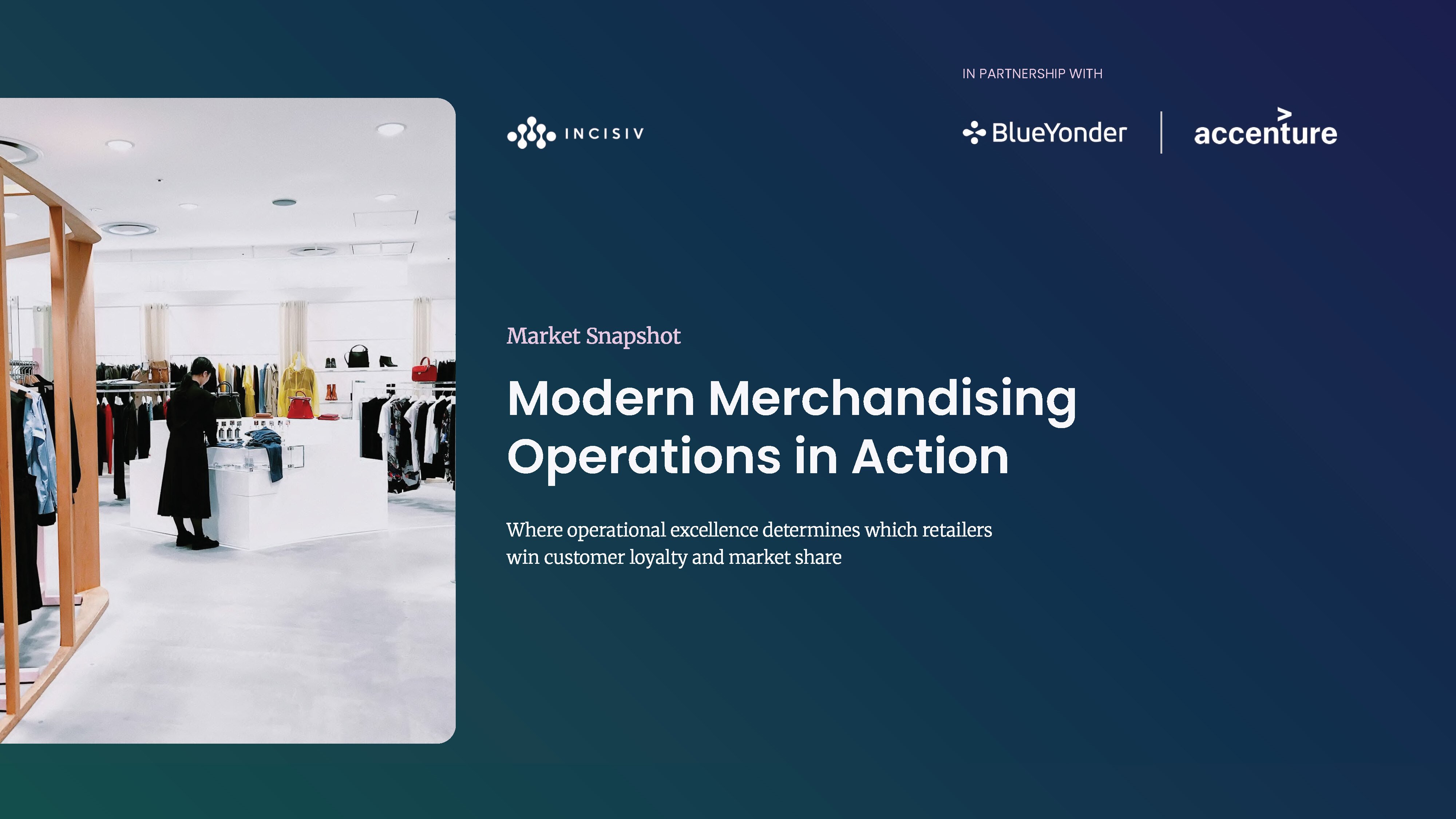 IN PARTNERSHIP WITH

INCISIV

BlueYonder

accenture

Market Snapshot

Modern Merchandising Operations in Action

Where operational excellence determines which retailers win customer loyalty and market share